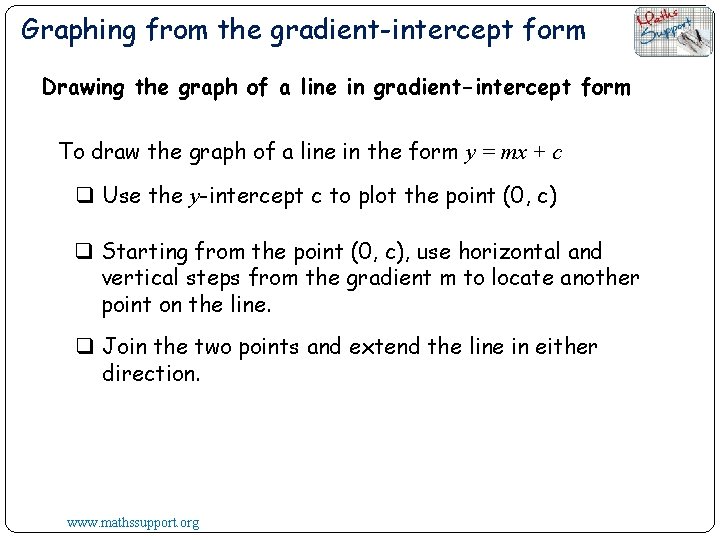 Graphing from the gradient-intercept form

Maths Support

Drawing the graph of a line in gradient-intercept form

To draw the graph of a line in the form $y = mx + c$

❑ Use the $y$-intercept c to plot the point (0, c)

❑ Starting from the point (0, c), use horizontal and vertical steps from the gradient m to locate another point on the line.

❑ Join the two points and extend the line in either direction.

www.mathssupport.org